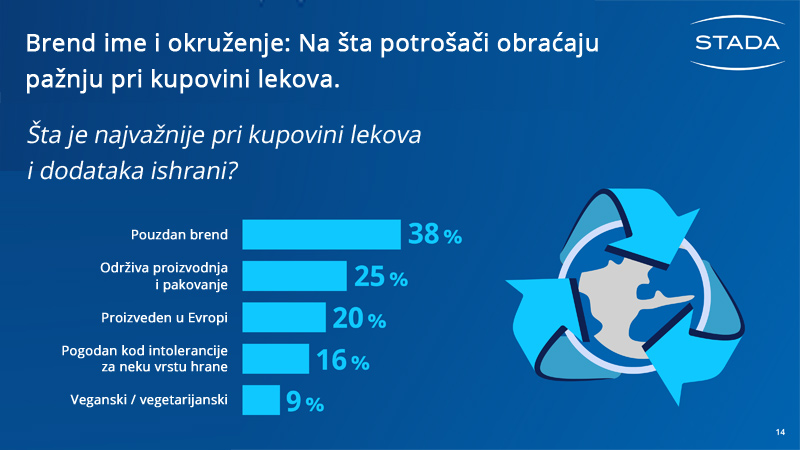 Brend ime i okruženje: Na šta potrošači obraćaju pažnju pri kupovini lekova.

STADA

Šta je najvažnije pri kupovini lekova i dodataka ishrani?

Pouzdan brend 38 %

Održiva proizvodnja i pakovanje 25 %

Proizveden u Evropi 20 %

Pogodan kod intolerancije za neku vrstu hrane 16 %

Veganski / vegetarijanski 9 %

14